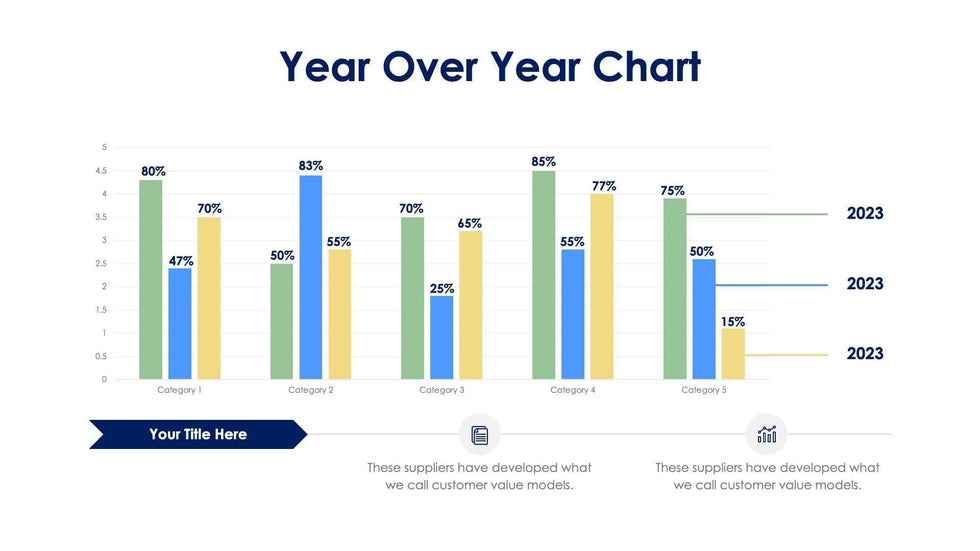 Year Over Year Chart

5
4.5
4
3.5
3
2.5
2
1.5
1
0.5
0

80%
47%
70%
50%
83%
55%
70%
25%
65%
85%
55%
77%
75%
50%
15%

Category 1
Category 2
Category 3
Category 4
Category 5

2023
2023
2023

Your Title Here

These suppliers have developed what we call customer value models.

These suppliers have developed what we call customer value models.